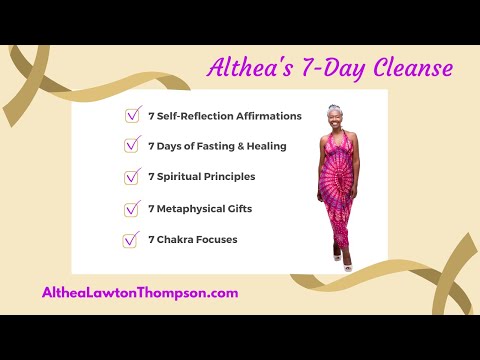 Althea's 7-Day Cleanse

7 Self-Reflection Affirmations

7 Days of Fasting & Healing

7 Spiritual Principles

7 Metaphysical Gifts

7 Chakra Focuses

AltheaLawtonThompson.com